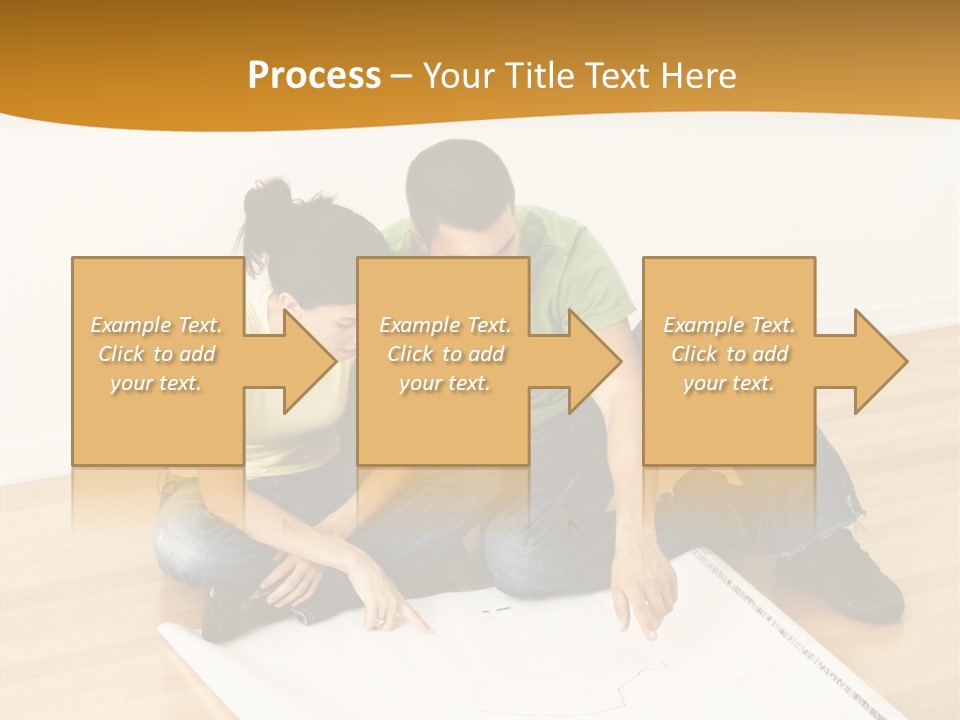 Process – Your Title Text Here

Example Text. Click to add your text.

Example Text. Click to add your text.

Example Text. Click to add your text.